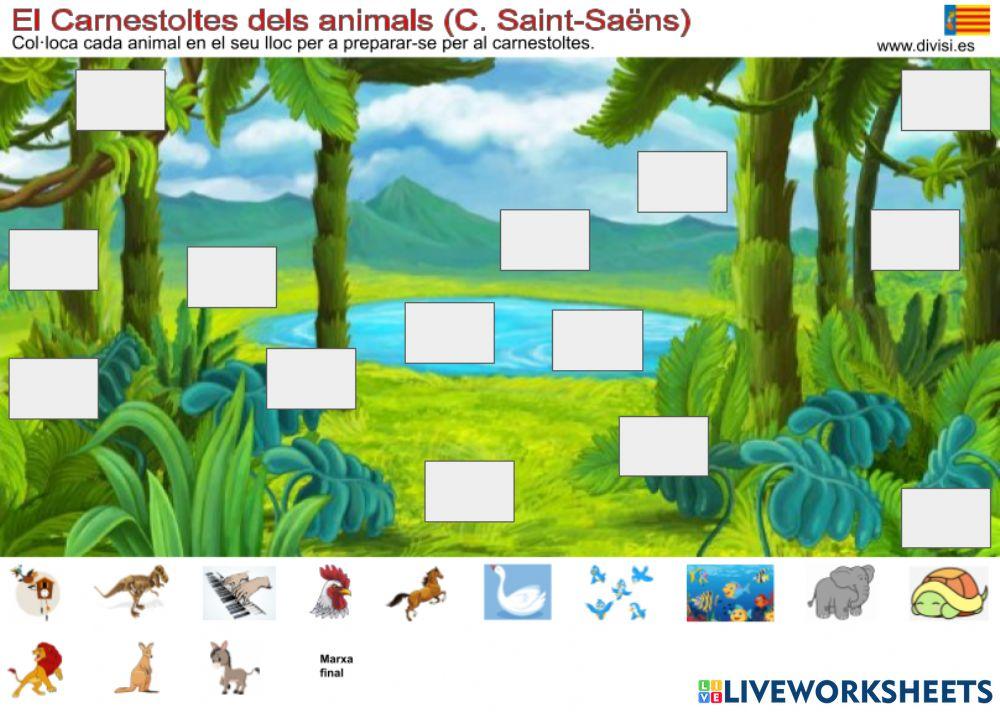 El Carnestoltes dels animals (C. Saint-Saëns)
Col·loca cada animal en el seu lloc per a preparar-se per al carnestoltes.
www.divisi.es

Marxa final

LIVEWORKSHEETS